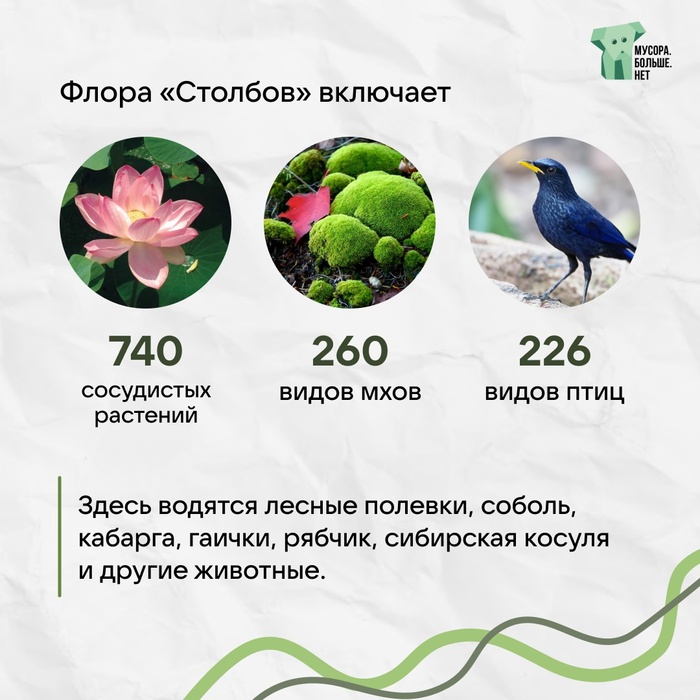 МУСОРА.
БОЛЬШЕ.
НЕТ

Флора «Столбов» включает

740
сосудистых растений

260
видов мхов

226
видов птиц

Здесь водятся лесные полевки, соболь, кабарга, гаички, рябчик, сибирская косуля и другие животные.